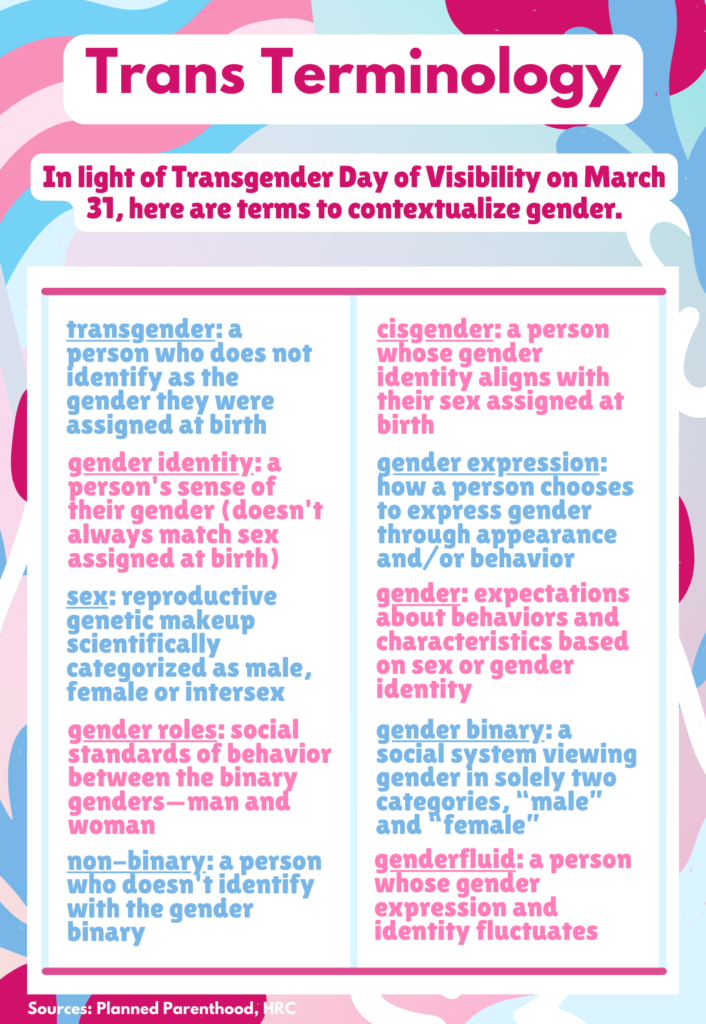 Trans Terminology

In light of Transgender Day of Visibility on March 31, here are terms to contextualize gender.

transgender: a person who does not identify as the gender they were assigned at birth

gender identity: a person's sense of their gender (doesn't always match sex assigned at birth)

sex: reproductive genetic makeup scientifically categorized as male, female or intersex

gender roles: social standards of behavior between the binary genders—man and woman

non-binary: a person who doesn't identify with the gender binary

cisgender: a person whose gender identity aligns with their sex assigned at birth

gender expression: how a person chooses to express gender through appearance and/or behavior

gender: expectations about behaviors and characteristics based on sex or gender identity

gender binary: a social system viewing gender in solely two categories, "male" and "female"

genderfluid: a person whose gender expression and identity fluctuates

Sources: Planned Parenthood, HRC